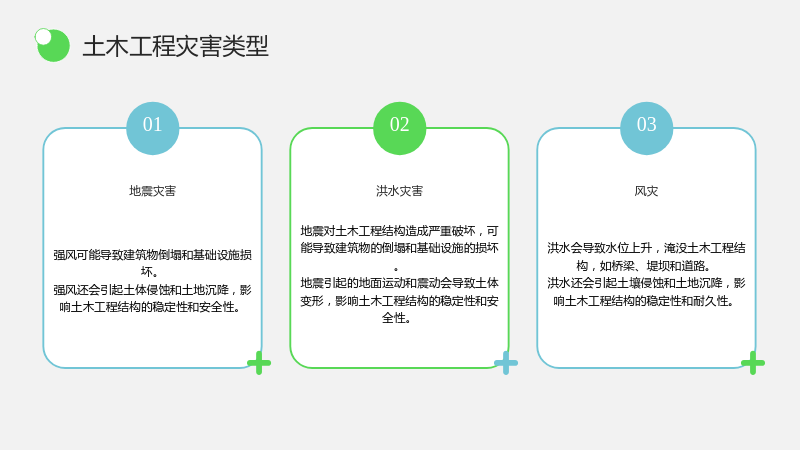 土木工程灾害类型

01

地震灾害

强风可能导致建筑物倒塌和基础设施损坏。
强风还会引起土体侵蚀和土地沉降，影响土木工程结构的稳定性和安全性。

02

洪水灾害

地震对土木工程结构造成严重破坏，可能导致建筑物的倒塌和基础设施的损坏。
地震引起的地面运动和震动会导致土体变形，影响土木工程结构的稳定性和安全性。

03

风灾

洪水会导致水位上升，淹没土木工程结构，如桥梁、堤坝和道路。
洪水还会引起土壤侵蚀和土地沉降，影响土木工程结构的稳定性和耐久性。